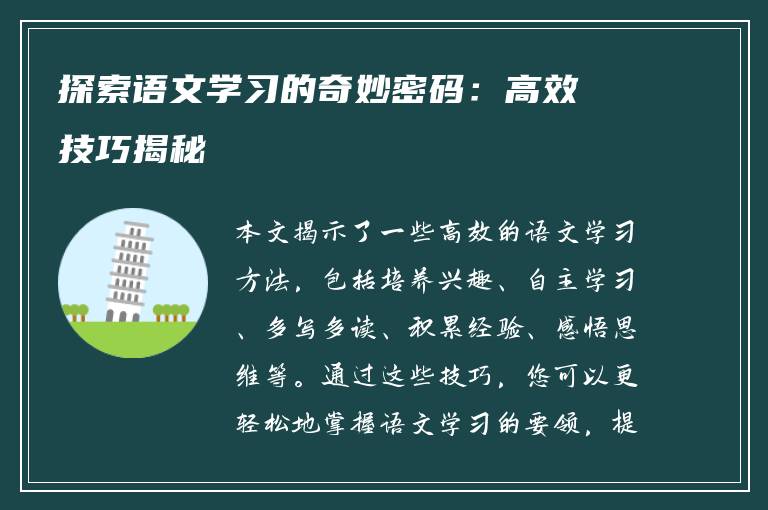 探索语文学习的奇妙密码：高效技巧揭秘

本文揭示了一些高效的语文学习方法，包括培养兴趣、自主学习、多写多读、积累经验、感悟思维等。通过这些技巧，您可以更轻松地掌握语文学习的要领，提